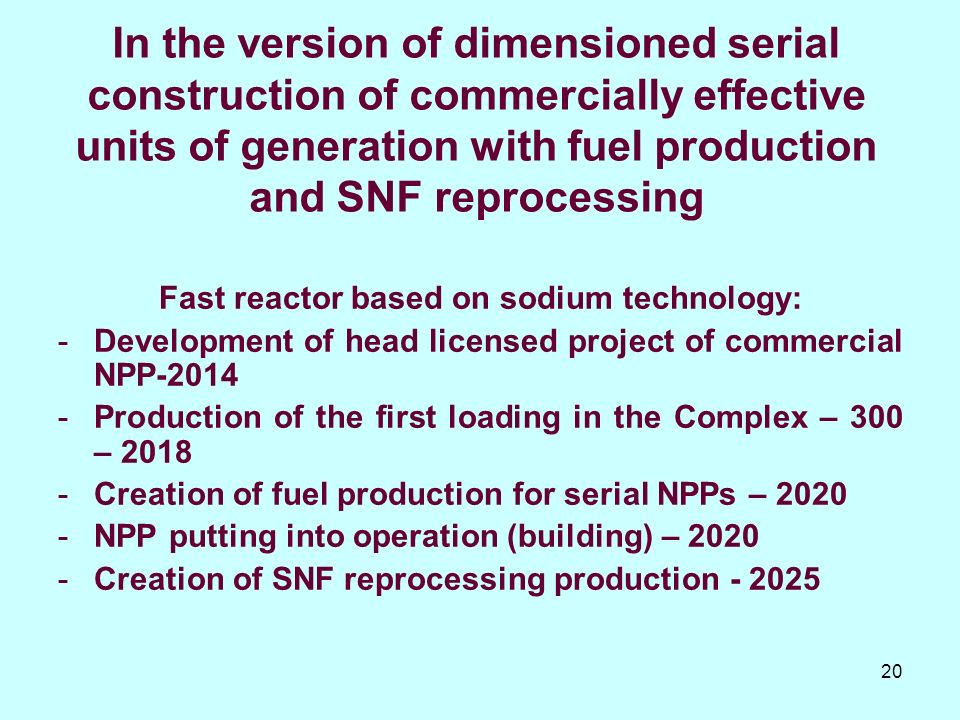 In the version of dimensioned serial construction of commercially effective units of generation with fuel production and SNF reprocessing

Fast reactor based on sodium technology:

- Development of head licensed project of commercial NPP-2014
- Production of the first loading in the Complex – 300 – 2018
- Creation of fuel production for serial NPPs – 2020
- NPP putting into operation (building) – 2020
- Creation of SNF reprocessing production - 2025

20